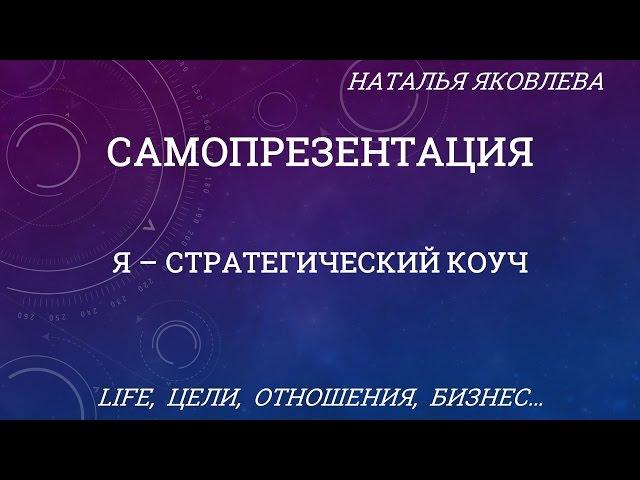 НАТАЛЬЯ ЯКОВЛЕВА

САМОПРЕЗЕНТАЦИЯ

Я – СТРАТЕГИЧЕСКИЙ КОУЧ

LIFE, ЦЕЛИ, ОТНОШЕНИЯ, БИЗНЕС…